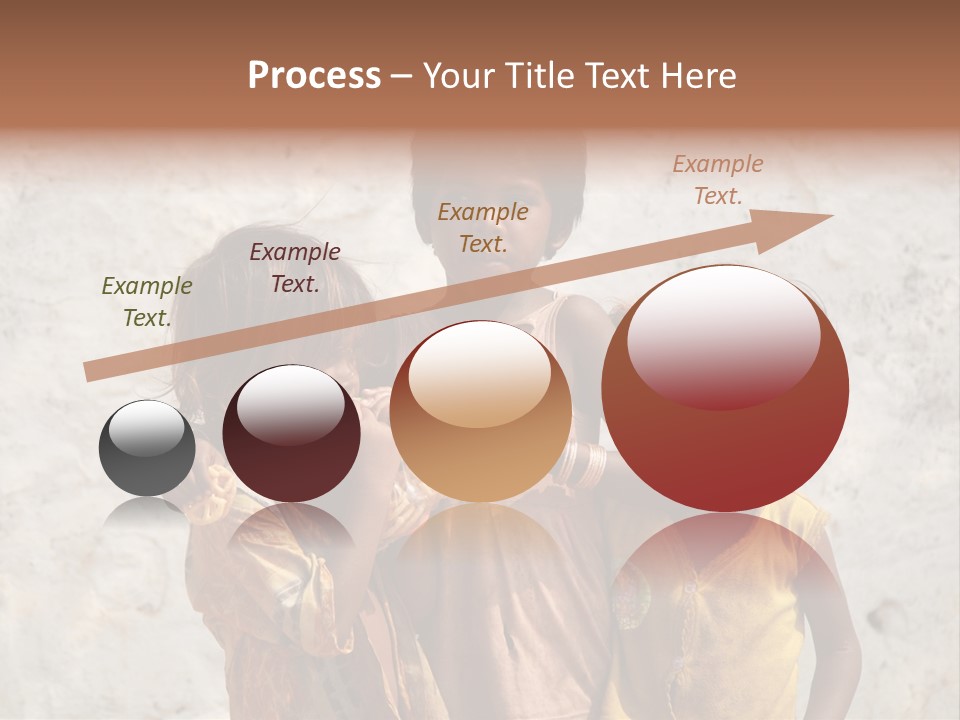 Process – Your Title Text Here

Example Text.

Example Text.

Example Text.

Example Text.